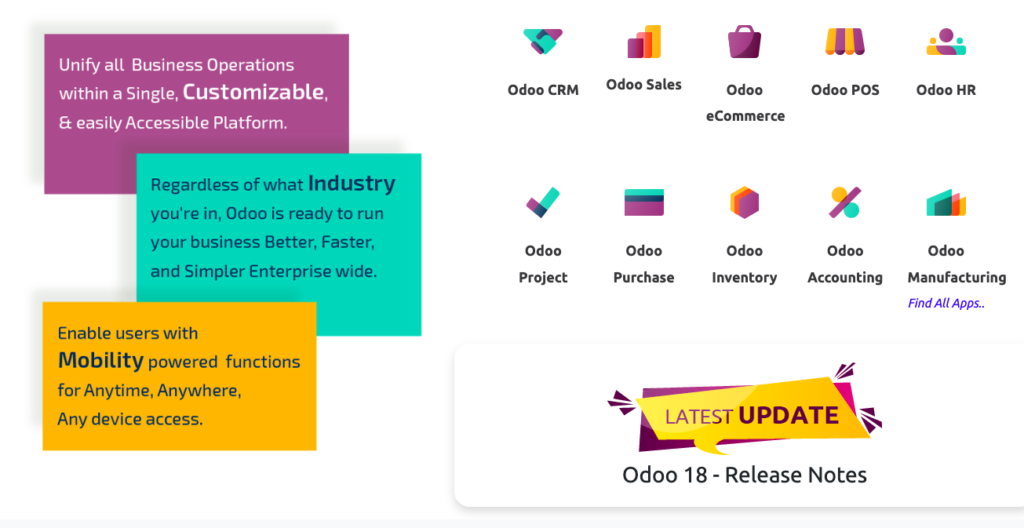 Unify all Business Operations within a Single, Customizable, & easily Accessible Platform.

Regardless of what Industry you're in, Odoo is ready to run your business Better, Faster, and Simpler Enterprise wide.

Enable users with Mobility powered functions for Anytime, Anywhere, Any device access.

Odoo CRM

Odoo Sales

Odoo eCommerce

Odoo POS

Odoo HR

Odoo Project

Odoo Purchase

Odoo Inventory

Odoo Accounting

Odoo Manufacturing

Find All Apps..

LATEST UPDATE

Odoo 18 - Release Notes